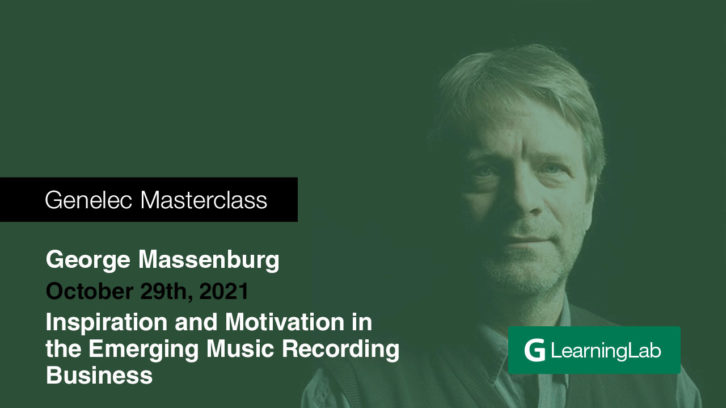 Genelec Masterclass

George Massenburg

October 29th, 2021

Inspiration and Motivation in the Emerging Music Recording Business

G LearningLab